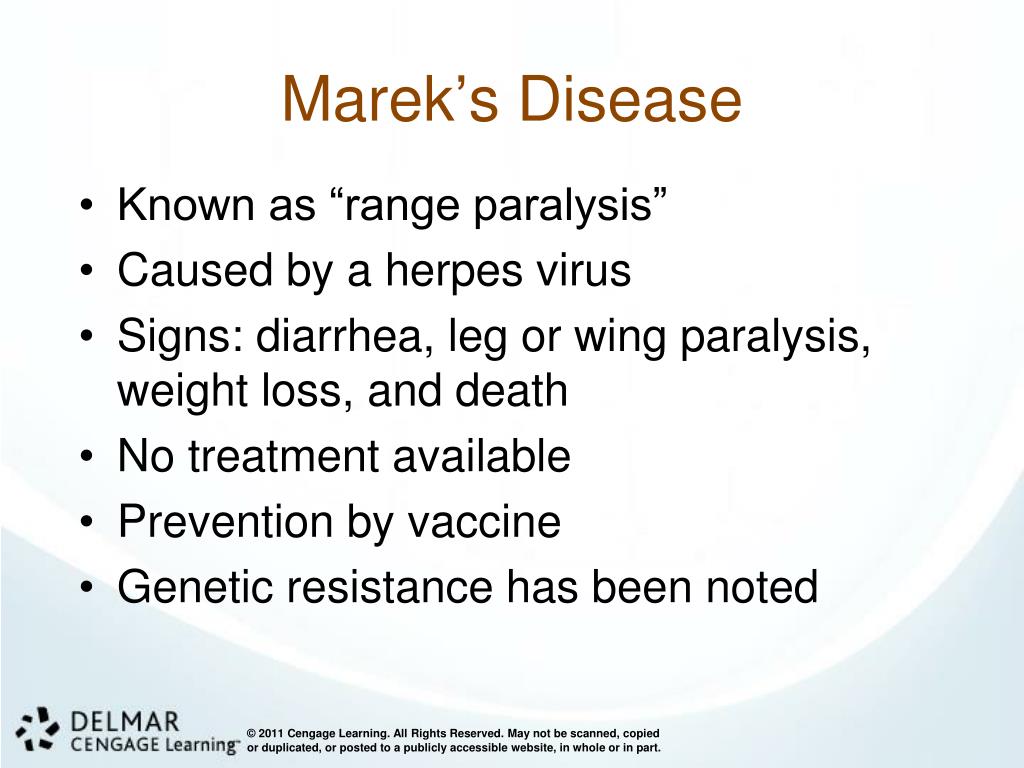 Marek’s Disease

• Known as “range paralysis”
• Caused by a herpes virus
• Signs: diarrhea, leg or wing paralysis, weight loss, and death
• No treatment available
• Prevention by vaccine
• Genetic resistance has been noted

DELMAR
CENGAGE Learning™

© 2011 Cengage Learning. All Rights Reserved. May not be scanned, copied or duplicated, or posted to a publicly accessible website, in whole or in part.